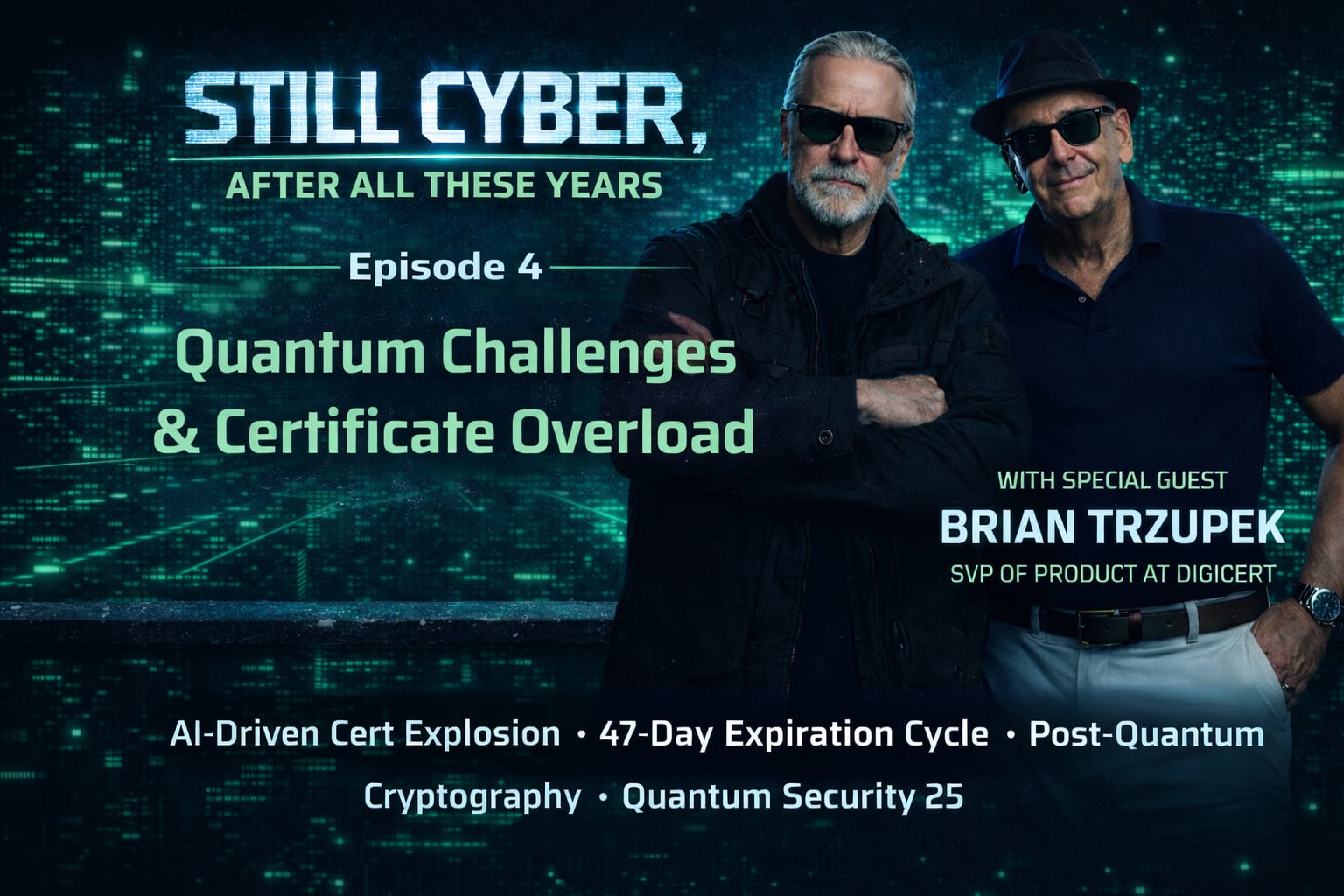 STILL CYBER,
AFTER ALL THESE YEARS

Episode 4

Quantum Challenges & Certificate Overload

WITH SPECIAL GUEST
BRIAN TRZUPEK
SVP OF PRODUCT AT DIGICERT

AI-Driven Cert Explosion • 47-Day Expiration Cycle • Post-Quantum Cryptography • Quantum Security 25